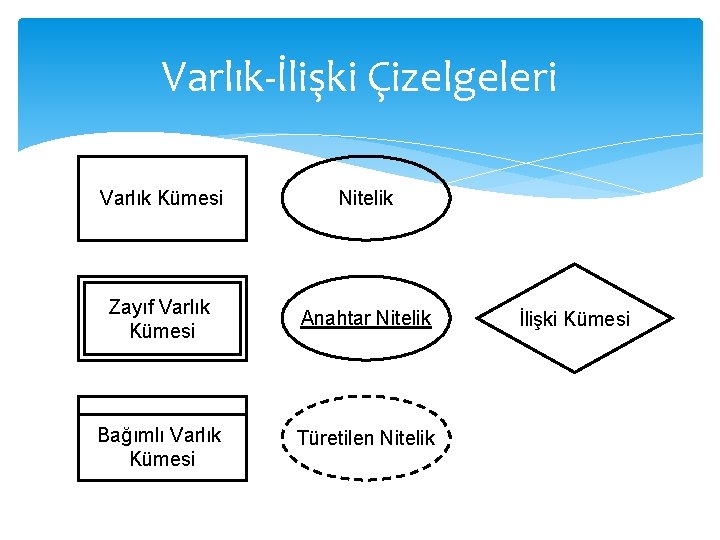 Varlık-İlişki Çizelgeleri

Varlık Kümesi

Nitelik

Zayıf Varlık Kümesi

Anahtar Nitelik

İlişki Kümesi

Bağımlı Varlık Kümesi

Türetilen Nitelik